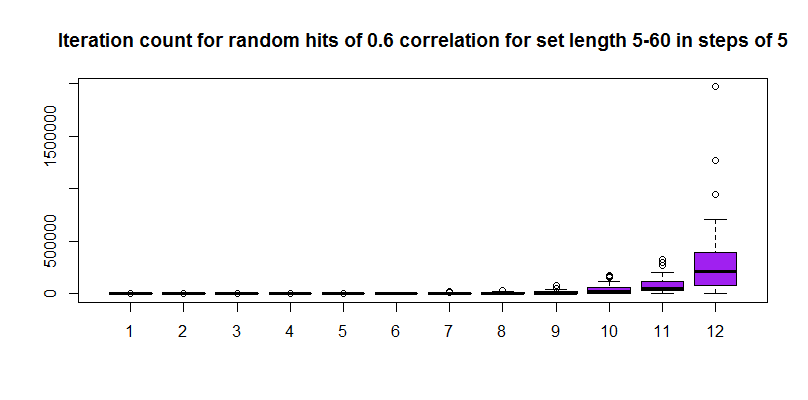 Iteration count for random hits of 0.6 correlation for set length 5-60 in steps of 5

1500000
500000
0

1 2 3 4 5 6 7 8 9 10 11 12